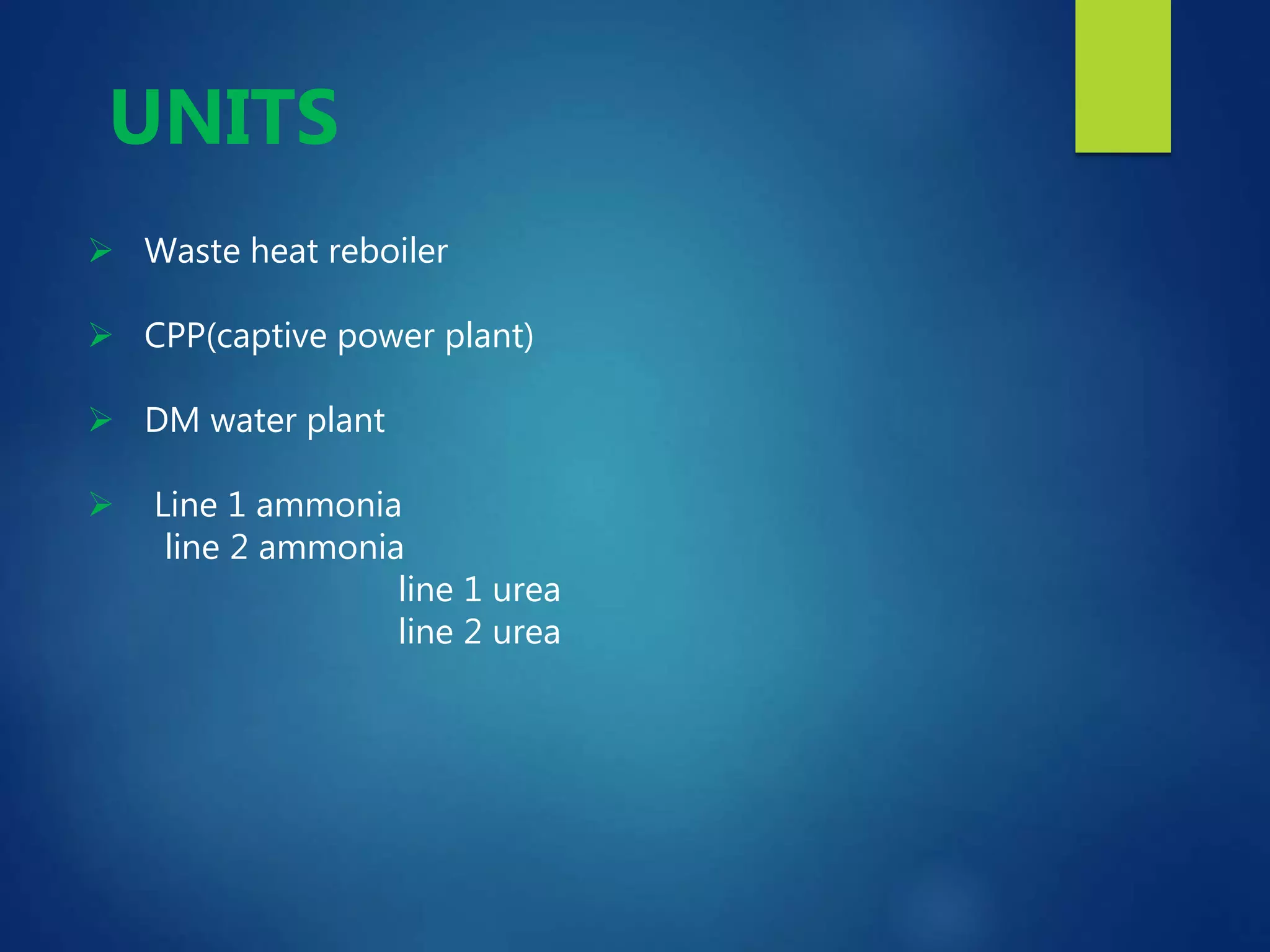 UNITS

➢ Waste heat reboiler

➢ CPP(captive power plant)

➢ DM water plant

➢ Line 1 ammonia
line 2 ammonia
line 1 urea
line 2 urea